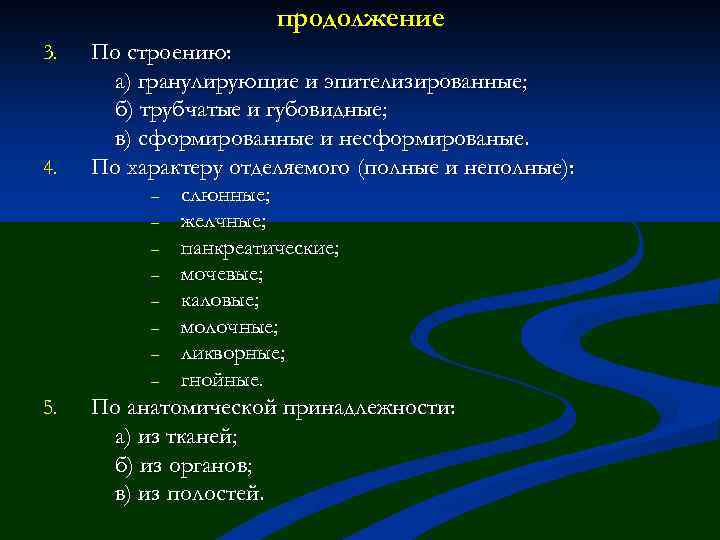 продолжение

3. По строению:
а) гранулирующие и эпителизированные;
б) трубчатые и губовидные;
в) сформированные и несформированые.

4. По характеру отделяемого (полные и неполные):
– слюнные;
– желчные;
– панкреатические;
– мочевые;
– каловые;
– молочные;
– ликворные;
– гнойные.

5. По анатомической принадлежности:
а) из тканей;
б) из органов;
в) из полостей.